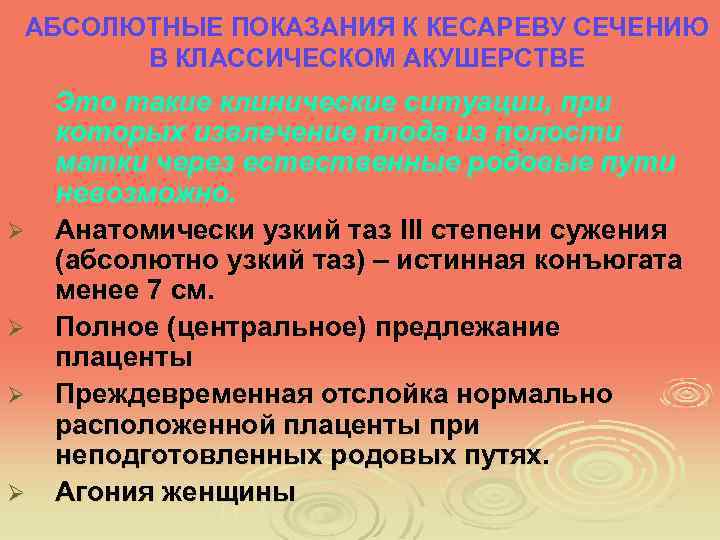 АБСОЛЮТНЫЕ ПОКАЗАНИЯ К КЕСАРЕВУ СЕЧЕНИЮ В КЛАССИЧЕСКОМ АКУШЕРСТВЕ

Это такие клинические ситуации, при которых извлечение плода из полости матки через естественные родовые пути невозможно.

➢ Анатомически узкий таз III степени сужения (абсолютно узкий таз) – истинная конъюгата менее 7 см.

➢ Полное (центральное) предлежание плаценты

➢ Преждевременная отслойка нормально расположенной плаценты при неподготовленных родовых путях.

➢ Агония женщины